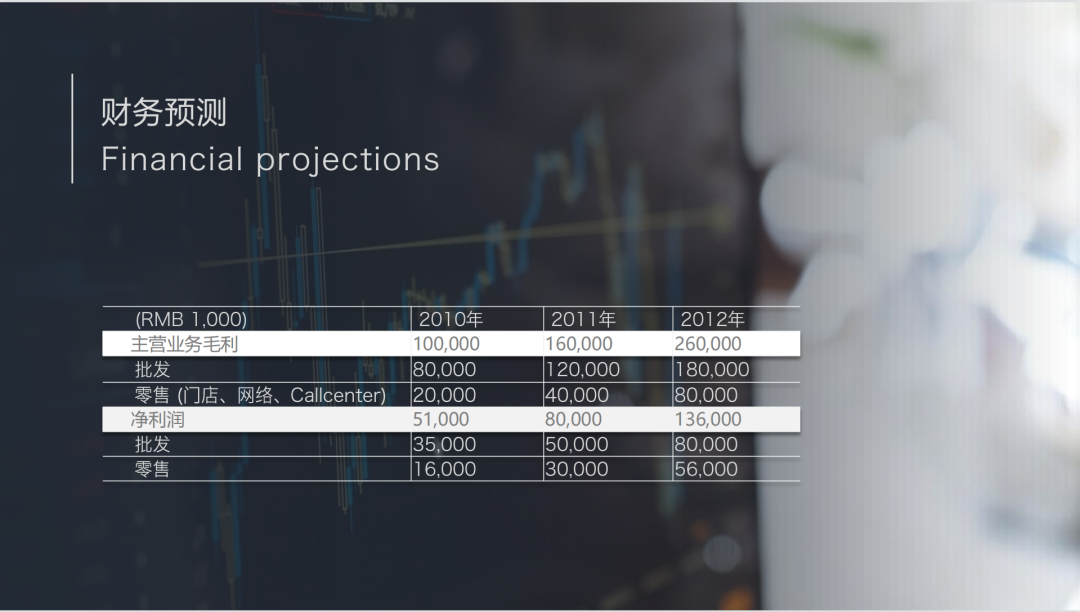 财务预测
Financial projections

| (RMB 1,000) | 2010年 | 2011年 | 2012年 |
|---|---|---|---|
| 主营业务毛利 | 100,000 | 160,000 | 260,000 |
| 批发 | 80,000 | 120,000 | 180,000 |
| 零售 (门店、网络、Callcenter) | 20,000 | 40,000 | 80,000 |
| 净利润 | 51,000 | 80,000 | 136,000 |
| 批发 | 35,000 | 50,000 | 80,000 |
| 零售 | 16,000 | 30,000 | 56,000 |